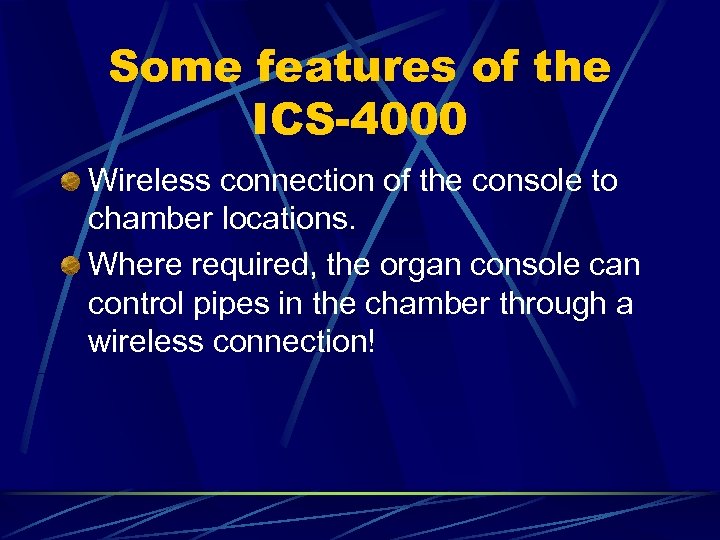 Some features of the ICS-4000

Wireless connection of the console to chamber locations.

Where required, the organ console can control pipes in the chamber through a wireless connection!